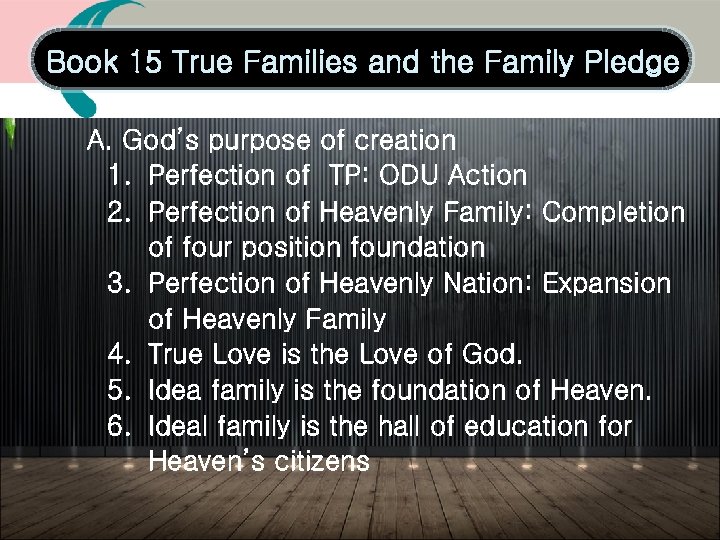 Book 15 True Families and the Family Pledge

A. God's purpose of creation
1. Perfection of TP: ODU Action
2. Perfection of Heavenly Family: Completion of four position foundation
3. Perfection of Heavenly Nation: Expansion of Heavenly Family
4. True Love is the Love of God.
5. Idea family is the foundation of Heaven.
6. Ideal family is the hall of education for Heaven's citizens